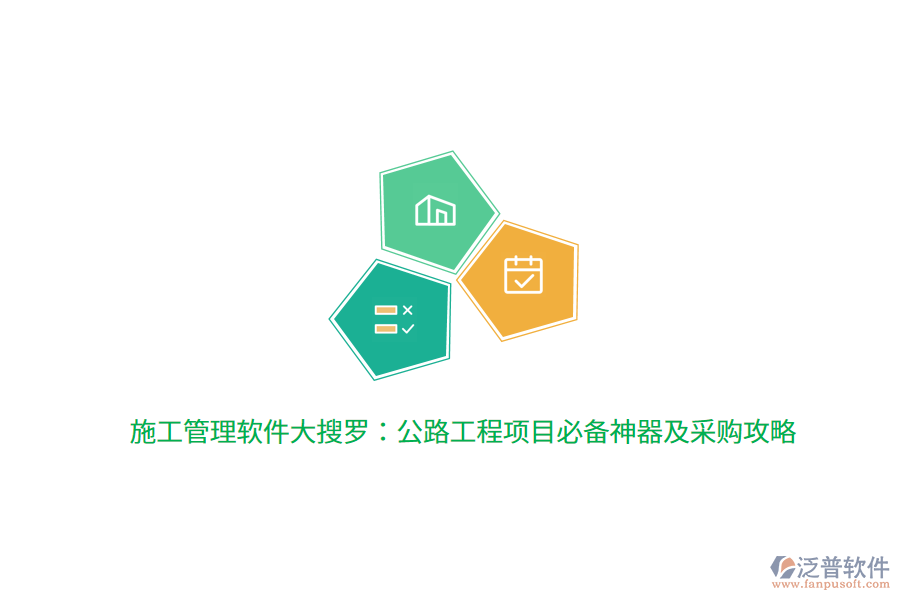 施工管理软件大搜罗：公路工程项目必备神器及采购攻略

泛普软件
www.fanpusoft.com